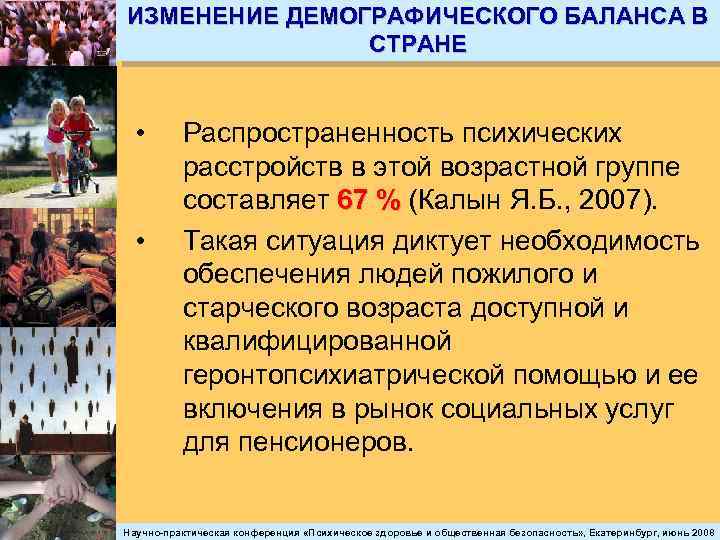 ИЗМЕНЕНИЕ ДЕМОГРАФИЧЕСКОГО БАЛАНСА В СТРАНЕ

• Распространенность психических расстройств в этой возрастной группе составляет 67 % (Калын Я.Б., 2007).

• Такая ситуация диктует необходимость обеспечения людей пожилого и старческого возраста доступной и квалифицированной геронтопсихиатрической помощью и ее включения в рынок социальных услуг для пенсионеров.

Научно-практическая конференция «Психическое здоровье и общественная безопасность», Екатеринбург, июнь 2008